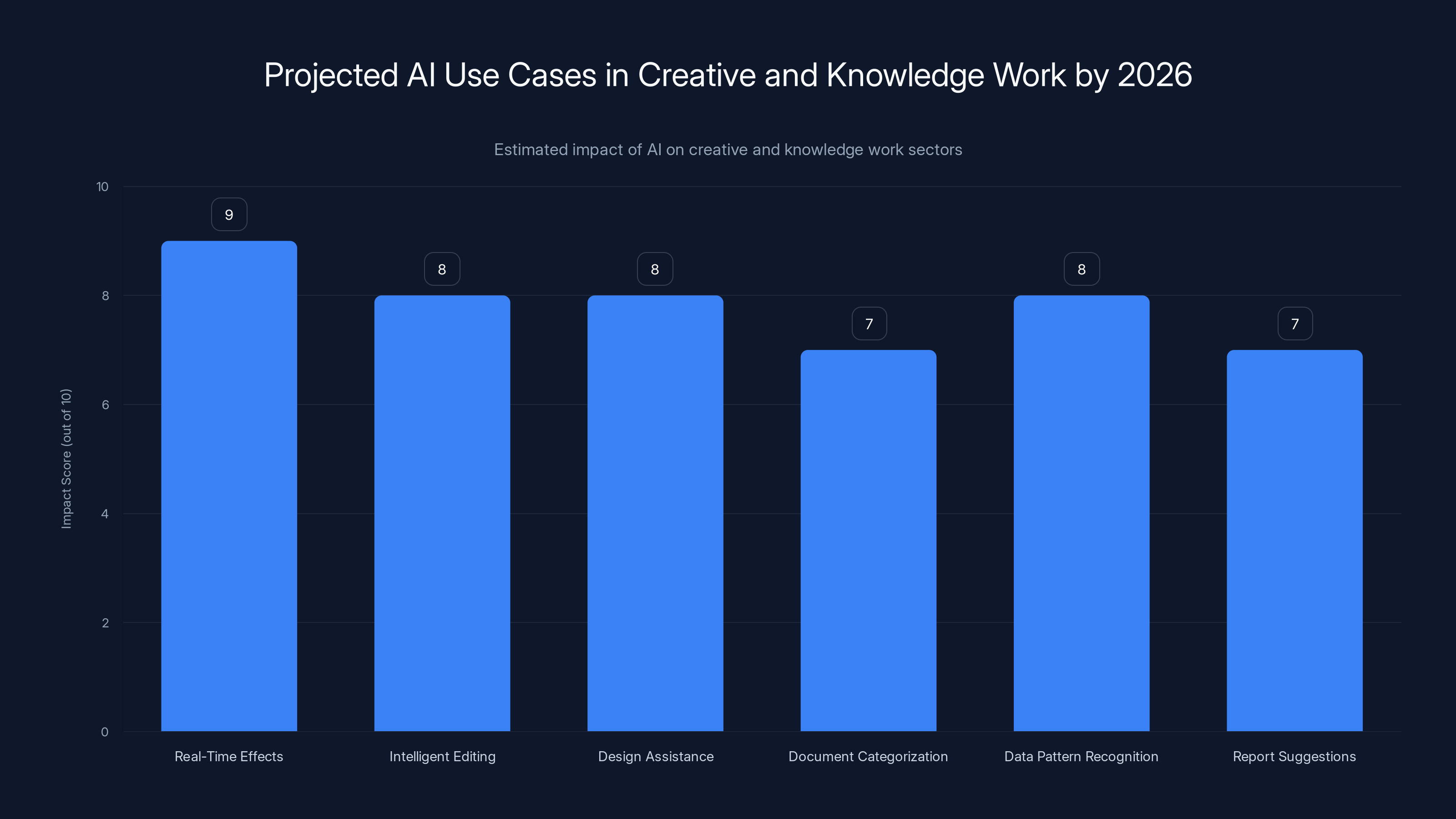 Projected AI Use Cases in Creative and Knowledge Work by 2026

Estimated impact of AI on creative and knowledge work sectors

Impact Score (out of 10)

10
8
6
4
2
0

9
8
8
7
8
7

Real-Time Effects
Intelligent Editing
Design Assistance
Document Categorization
Data Pattern Recognition
Report Suggestions